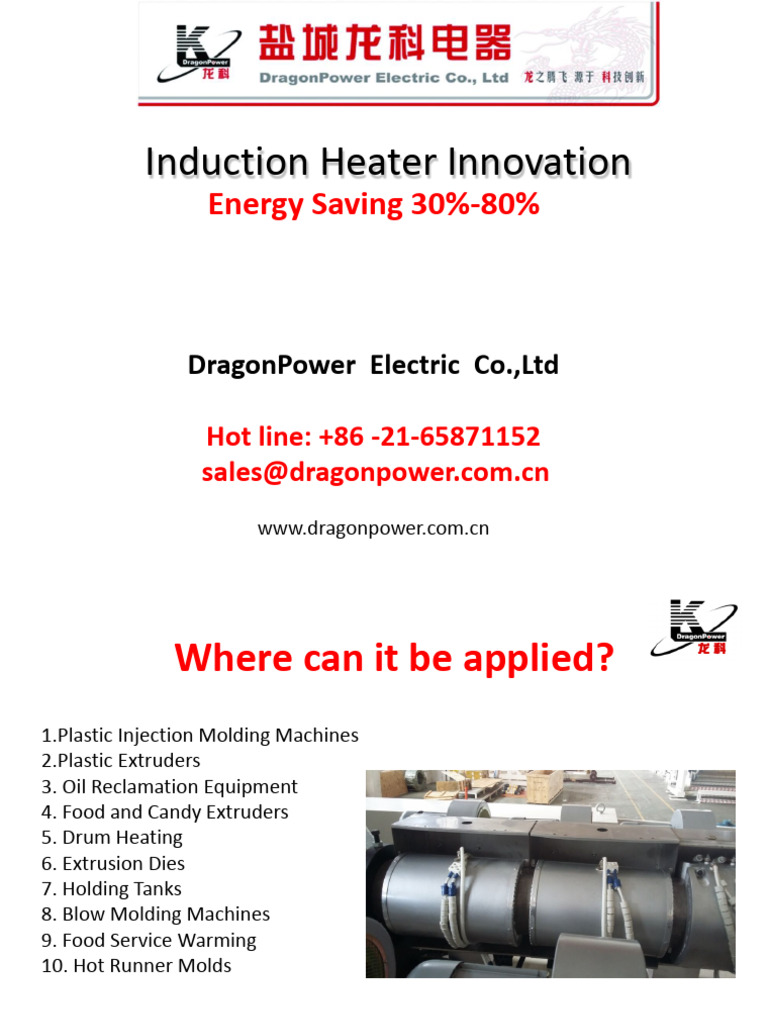 DragonPower
龙科
盐城龙科电器
DragonPower Electric Co., Ltd
龙之腾飞 源于 科技创新

Induction Heater Innovation
Energy Saving 30%-80%

DragonPower Electric Co.,Ltd

Hot line: +86 -21-65871152
sales@dragonpower.com.cn

www.dragonpower.com.cn

DragonPower
龙科

Where can it be applied?

1.Plastic Injection Molding Machines
2.Plastic Extruders
3. Oil Reclamation Equipment
4. Food and Candy Extruders
5. Drum Heating
6. Extrusion Dies
7. Holding Tanks
8. Blow Molding Machines
9. Food Service Warming
10. Hot Runner Molds